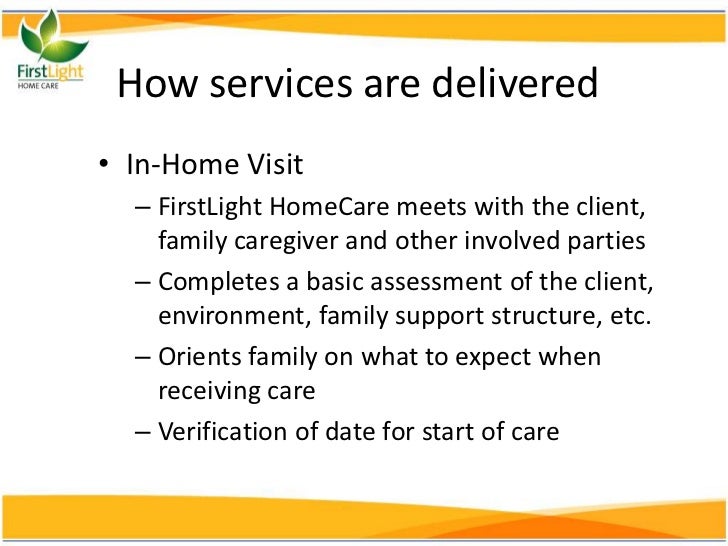 FirstLight
HOME CARE

How services are delivered

• In-Home Visit
– FirstLight HomeCare meets with the client, family caregiver and other involved parties
– Completes a basic assessment of the client, environment, family support structure, etc.
– Orients family on what to expect when receiving care
– Verification of date for start of care